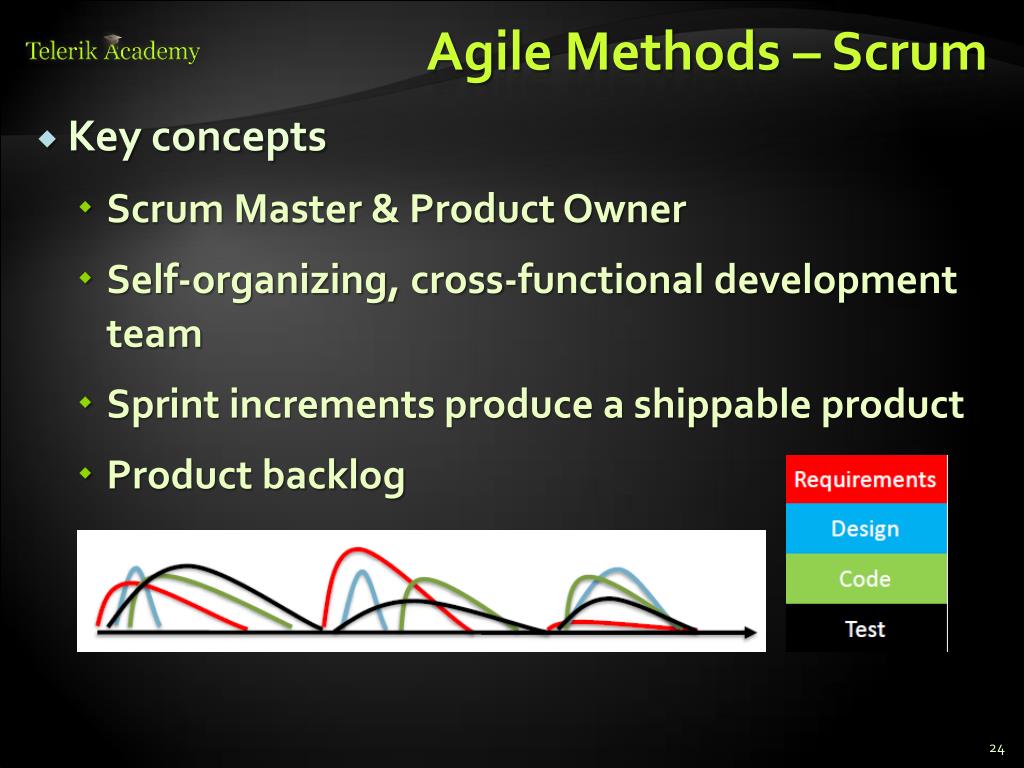 Telerik Academy

Agile Methods – Scrum

Key concepts

Scrum Master & Product Owner

Self-organizing, cross-functional development team

Sprint increments produce a shippable product

Product backlog

Requirements
Design
Code
Test

24